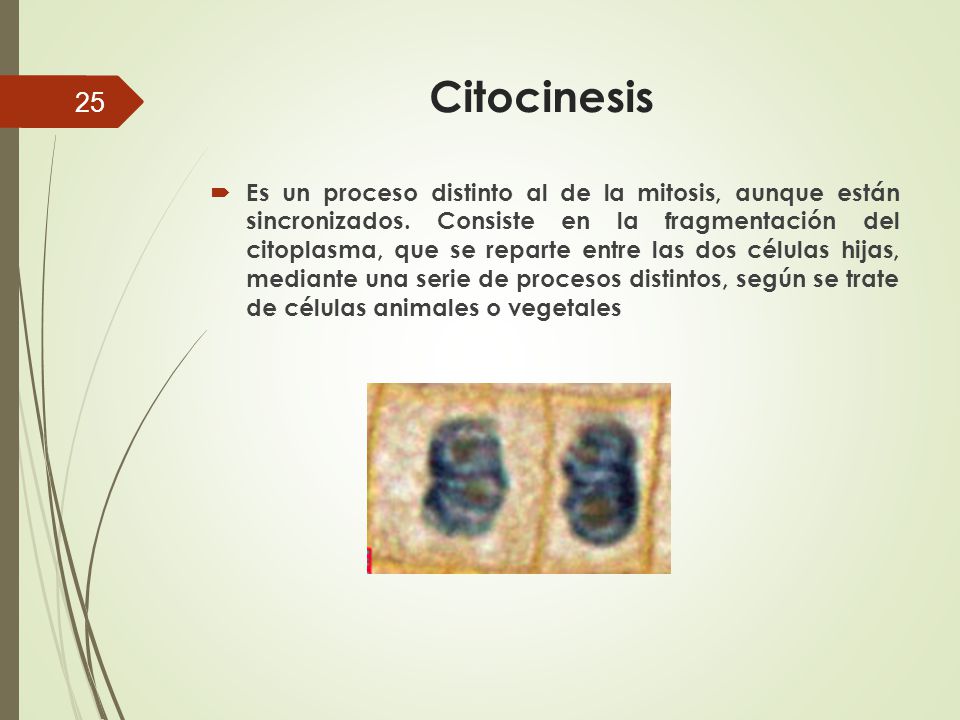 25

Citocinesis

Es un proceso distinto al de la mitosis, aunque están sincronizados. Consiste en la fragmentación del citoplasma, que se reparte entre las dos células hijas, mediante una serie de procesos distintos, según se trate de células animales o vegetales